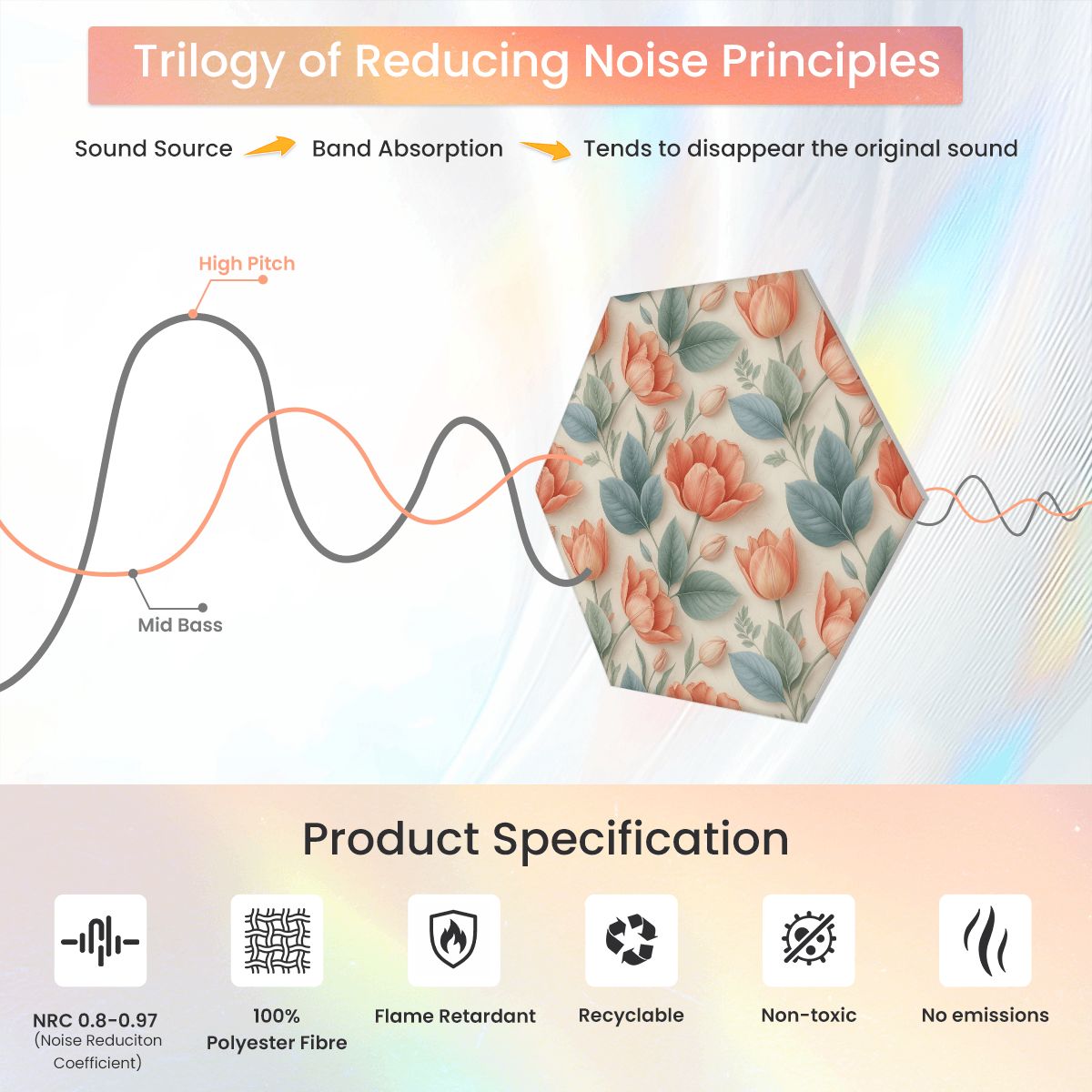 Trilogy of Reducing Noise Principles

Sound Source Band Absorption Tends to disappear the original sound

High Pitch

Mid Bass

Product Specification

NRC 0.8-0.97
(Noise Reduciton Coefficient)

100%
Polyester Fibre

Flame Retardant

Recyclable

Non-toxic

No emissions